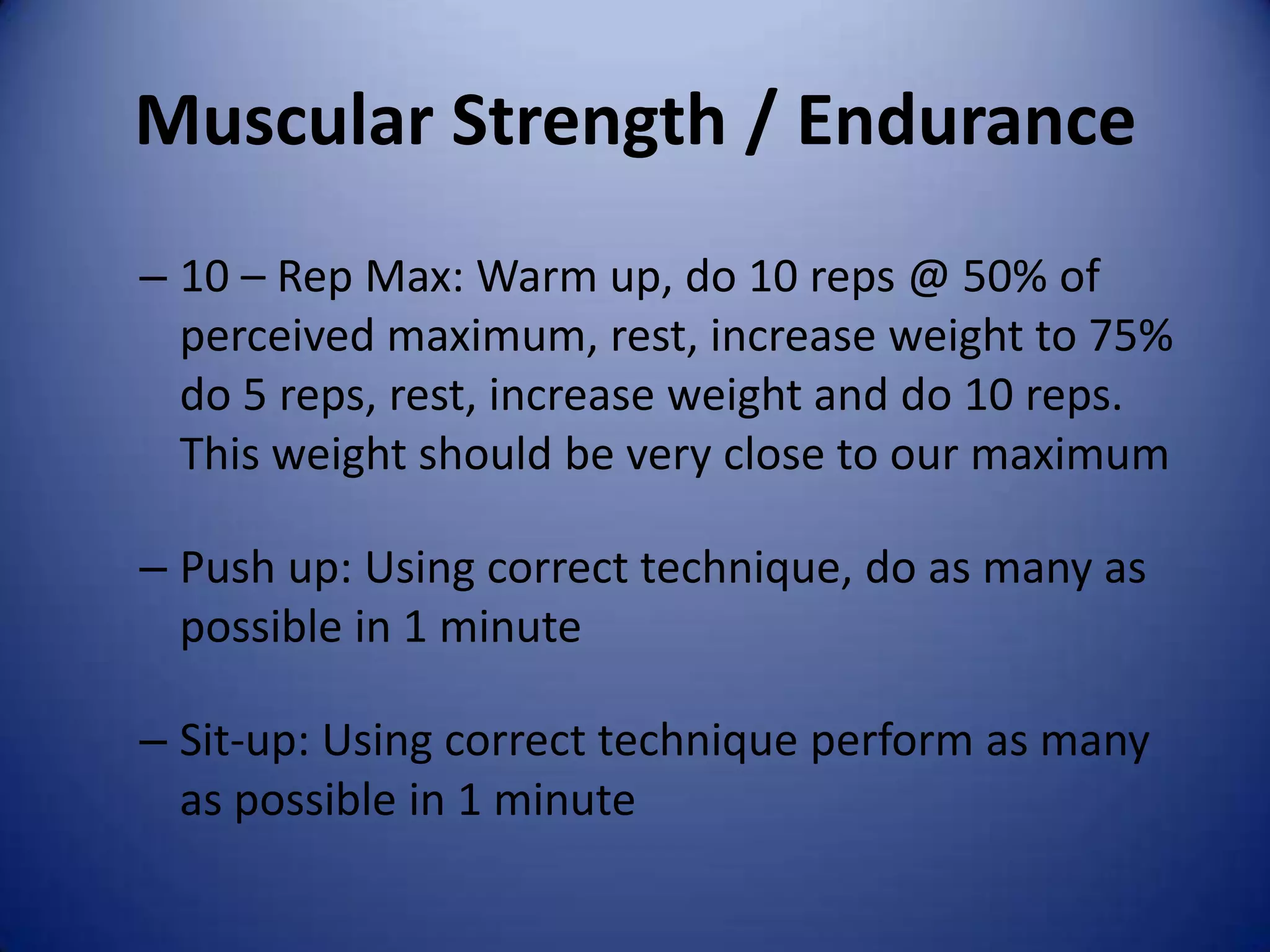 Muscular Strength / Endurance

– 10 – Rep Max: Warm up, do 10 reps @ 50% of perceived maximum, rest, increase weight to 75% do 5 reps, rest, increase weight and do 10 reps. This weight should be very close to our maximum

– Push up: Using correct technique, do as many as possible in 1 minute

– Sit-up: Using correct technique perform as many as possible in 1 minute